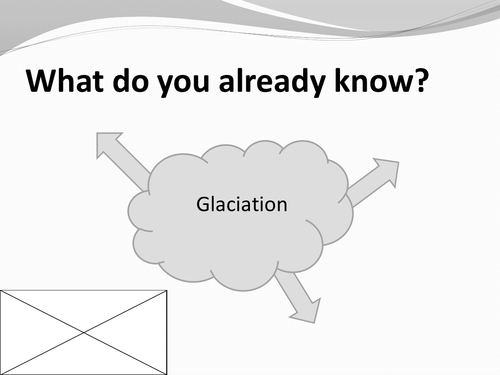 What do you already know?

Glaciation